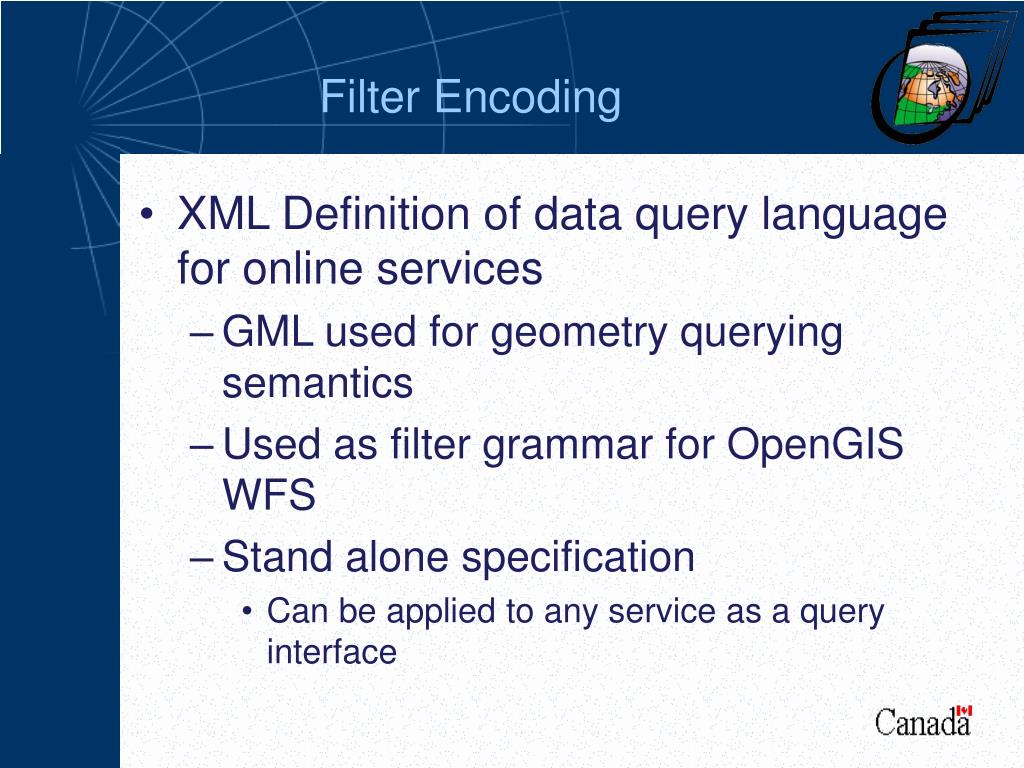 Filter Encoding

• XML Definition of data query language for online services
– GML used for geometry querying semantics
– Used as filter grammar for OpenGIS WFS
– Stand alone specification
• Can be applied to any service as a query interface

Canada